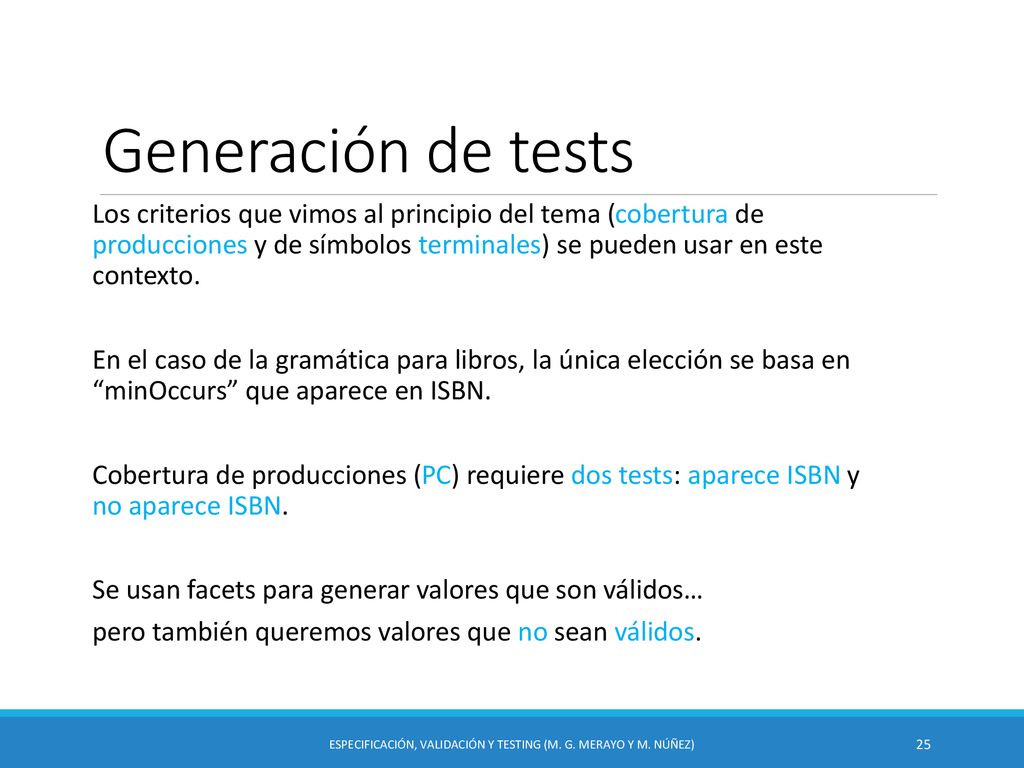 Generación de tests

Los criterios que vimos al principio del tema (cobertura de producciones y de símbolos terminales) se pueden usar en este contexto.

En el caso de la gramática para libros, la única elección se basa en “minOccurs” que aparece en ISBN.

Cobertura de producciones (PC) requiere dos tests: aparece ISBN y no aparece ISBN.

Se usan facets para generar valores que son válidos…

pero también queremos valores que no sean válidos.

ESPECIFICACIÓN, VALIDACIÓN Y TESTING (M. G. MERAYO Y M. NÚÑEZ)

25